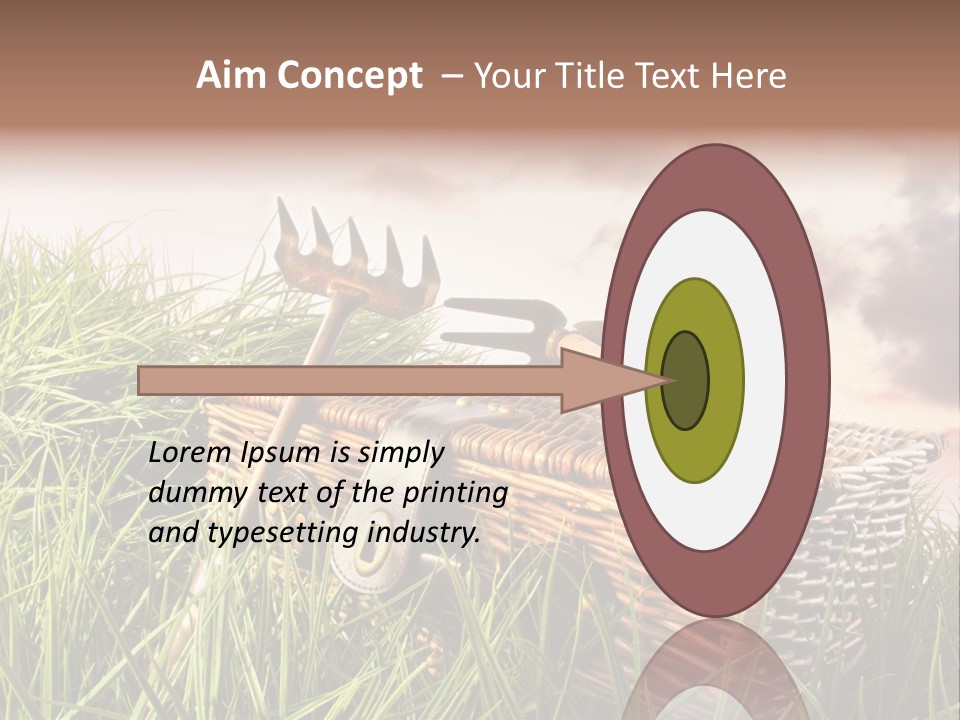 Aim Concept – Your Title Text Here

Lorem Ipsum is simply dummy text of the printing and typesetting industry.